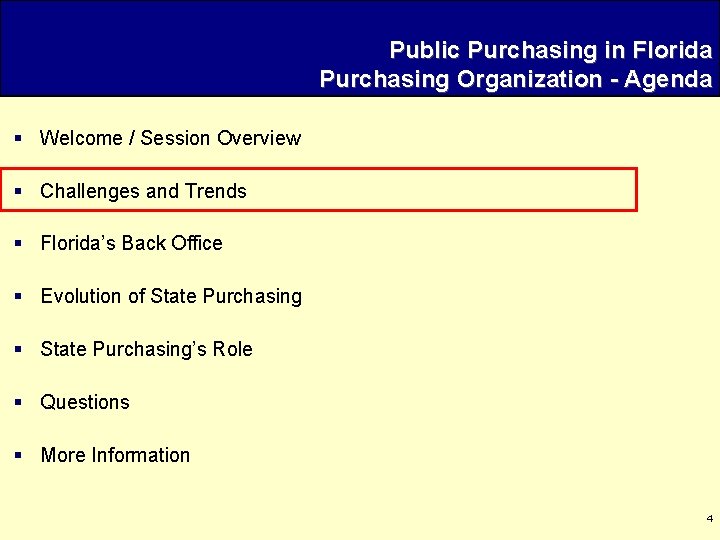 Public Purchasing in Florida
Purchasing Organization - Agenda

▪ Welcome / Session Overview

▪ Challenges and Trends

▪ Florida's Back Office

▪ Evolution of State Purchasing

▪ State Purchasing's Role

▪ Questions

▪ More Information

4